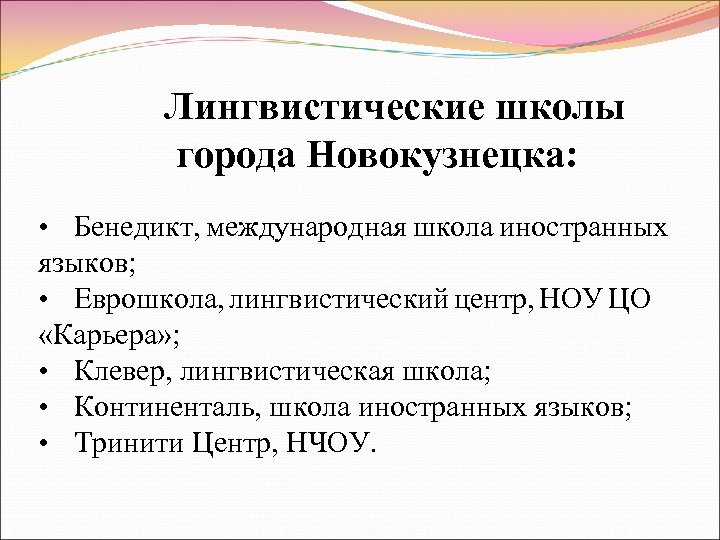 Лингвистические школы города Новокузнецка:

• Бенедикт, международная школа иностранных языков;
• Еврошкола, лингвистический центр, НОУ ЦО «Карьера»;
• Клевер, лингвистическая школа;
• Континенталь, школа иностранных языков;
• Тринити Центр, НЧОУ.